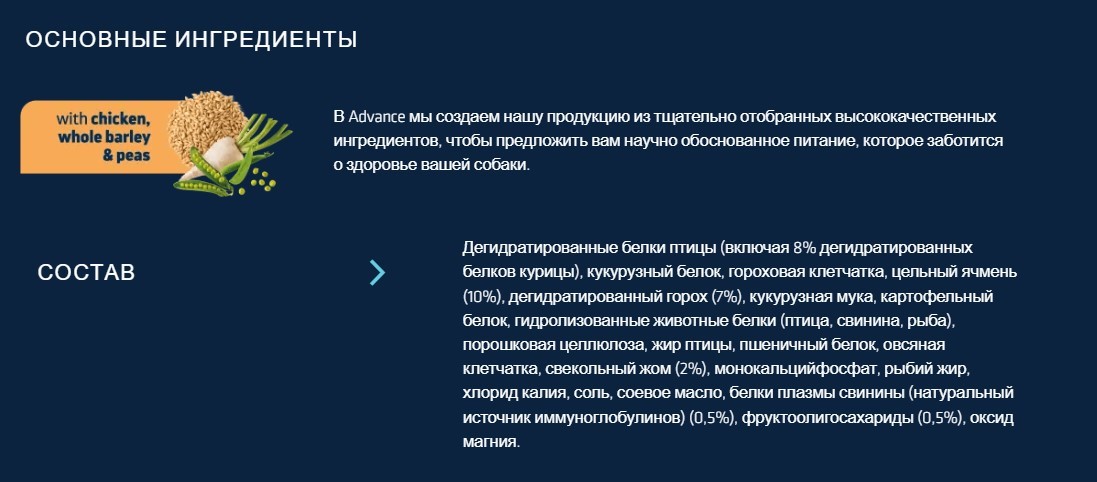 ОСНОВНЫЕ ИНГРЕДИЕНТЫ

with chicken, whole barley & peas

В Advance мы создаем нашу продукцию из тщательно отобранных высококачественных ингредиентов, чтобы предложить вам научно обоснованное питание, которое заботится о здоровье вашей собаки.

СОСТАВ

Дегидратированные белки птицы (включая 8% дегидратированных белков курицы), кукурузный белок, гороховая клетчатка, цельный ячмень (10%), дегидратированный горох (7%), кукурузная мука, картофельный белок, гидролизованные животные белки (птица, свинина, рыба), порошковая целлюлоза, жир птицы, пшеничный белок, овсяная клетчатка, свекольный жом (2%), монокальцийфосфат, рыбий жир, хлорид калия, соль, соевое масло, белки плазмы свинины (натуральный источник иммуноглобулинов) (0,5%), фруктоолигосахариды (0,5%), оксид магния.